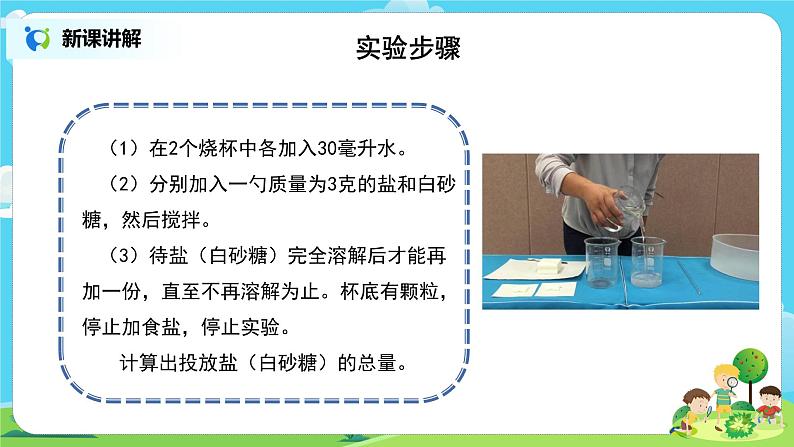 新课讲解

实验步骤

（1）在2个烧杯中各加入30毫升水。

（2）分别加入一勺质量为3克的盐和白砂糖，然后搅拌。

（3）待盐（白砂糖）完全溶解后才能再加一份，直至不再溶解为止。杯底有颗粒，停止加食盐，停止实验。

计算出投放盐（白砂糖）的总量。